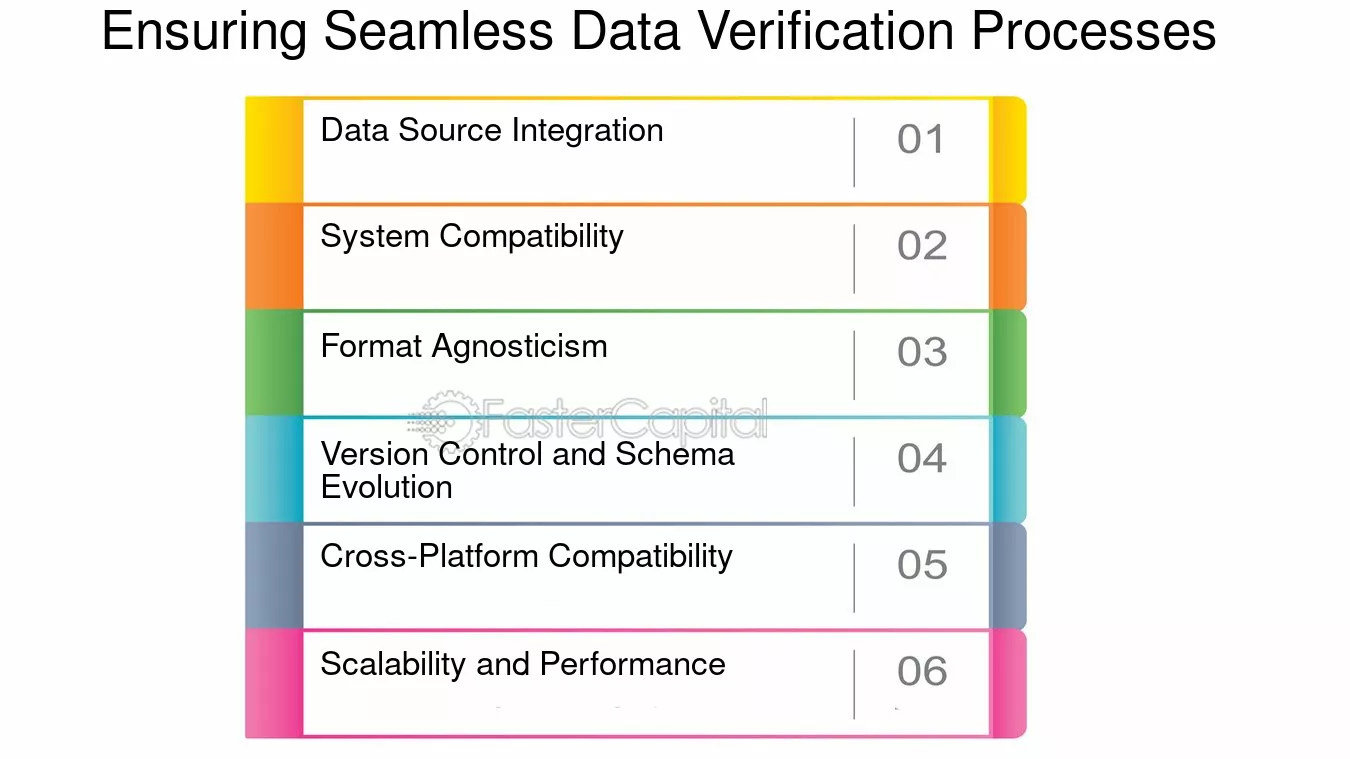 Ensuring Seamless Data Verification Processes

Data Source Integration 01

System Compatibility 02

Format Agnosticism 03

FasterCapital

Version Control and Schema Evolution 04

Cross-Platform Compatibility 05

Scalability and Performance 06